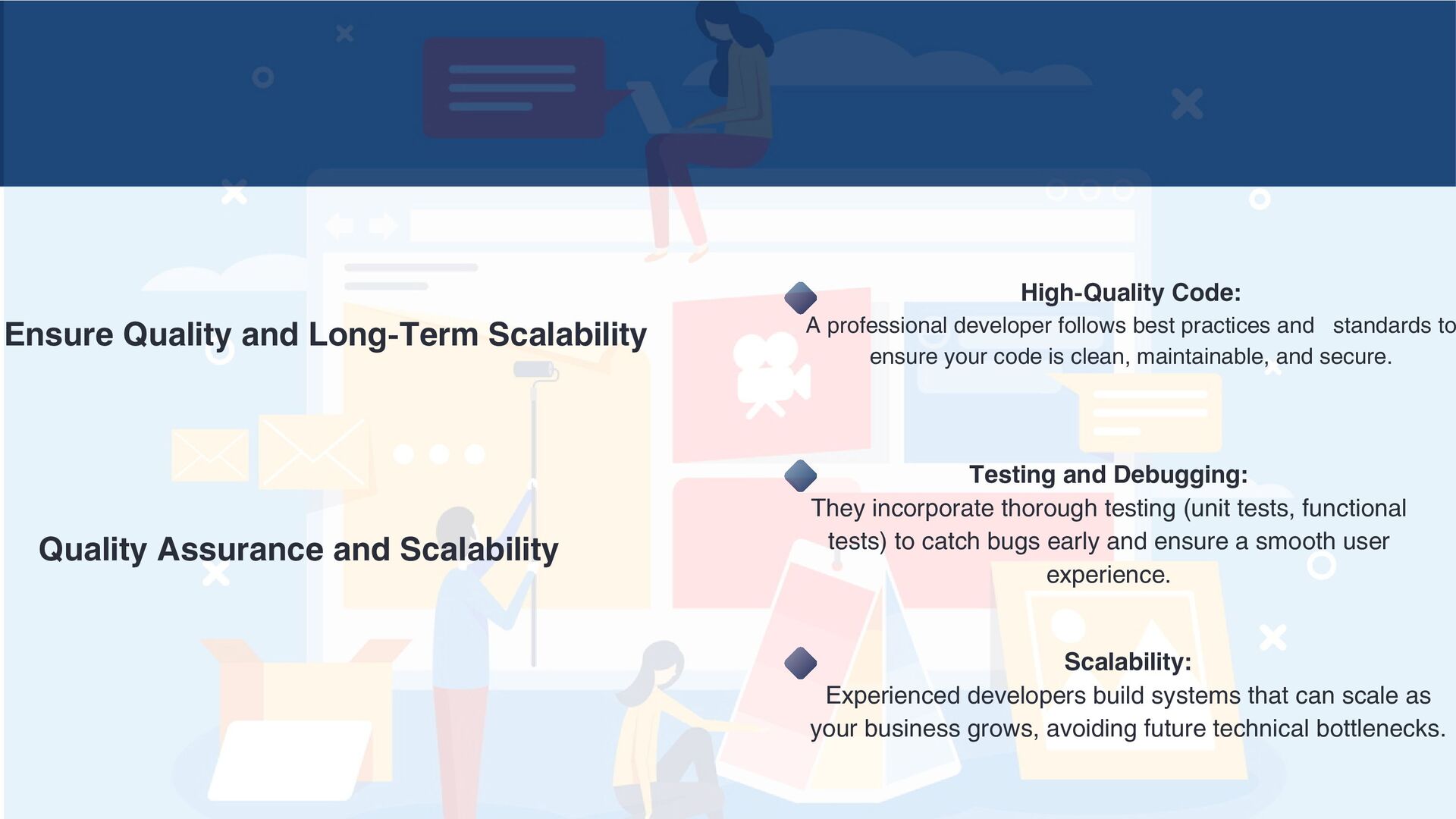 Ensure Quality and Long-Term Scalability

Quality Assurance and Scalability

High-Quality Code:
A professional developer follows best practices and standards to ensure your code is clean, maintainable, and secure.

Testing and Debugging:
They incorporate thorough testing (unit tests, functional tests) to catch bugs early and ensure a smooth user experience.

Scalability:
Experienced developers build systems that can scale as your business grows, avoiding future technical bottlenecks.